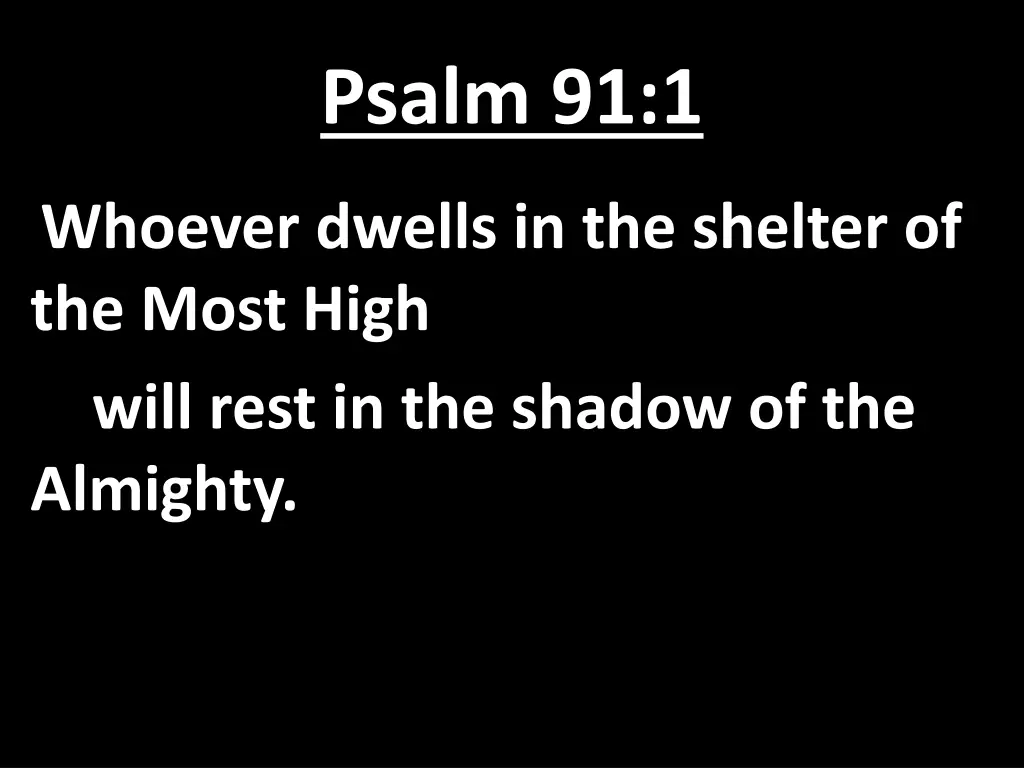 Psalm 91:1

Whoever dwells in the shelter of the Most High

will rest in the shadow of the Almighty.